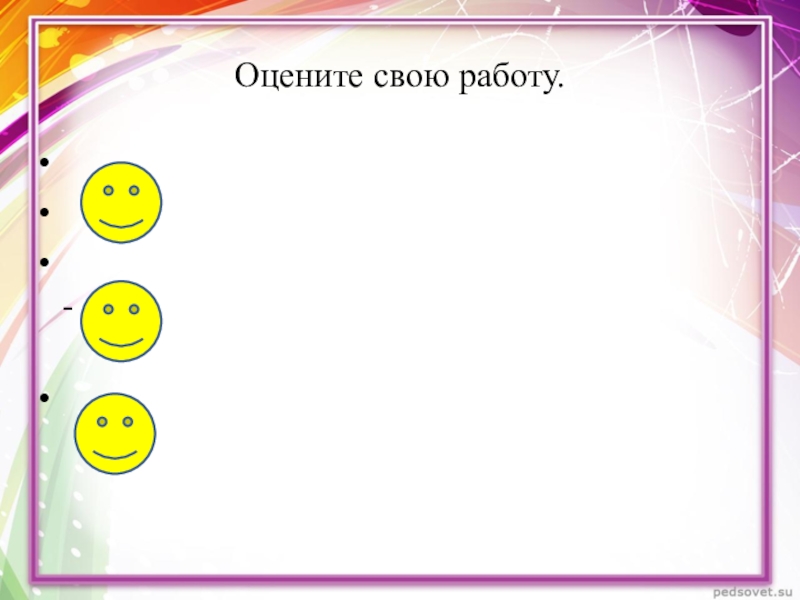 Оцените свою работу.

-

pedsovet.su